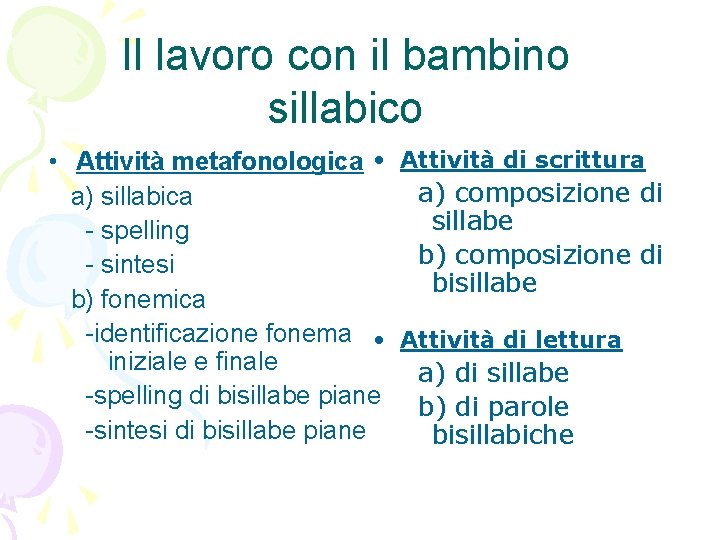 Il lavoro con il bambino sillabico

• Attività metafonologica
a) sillabica
- spelling
- sintesi
b) fonemica
-identificazione fonema iniziale e finale
-spelling di bisillabe piane
-sintesi di bisillabe piane

• Attività di scrittura
a) composizione di sillabe
b) composizione di bisillabe

• Attività di lettura
a) di sillabe
b) di parole bisillabiche